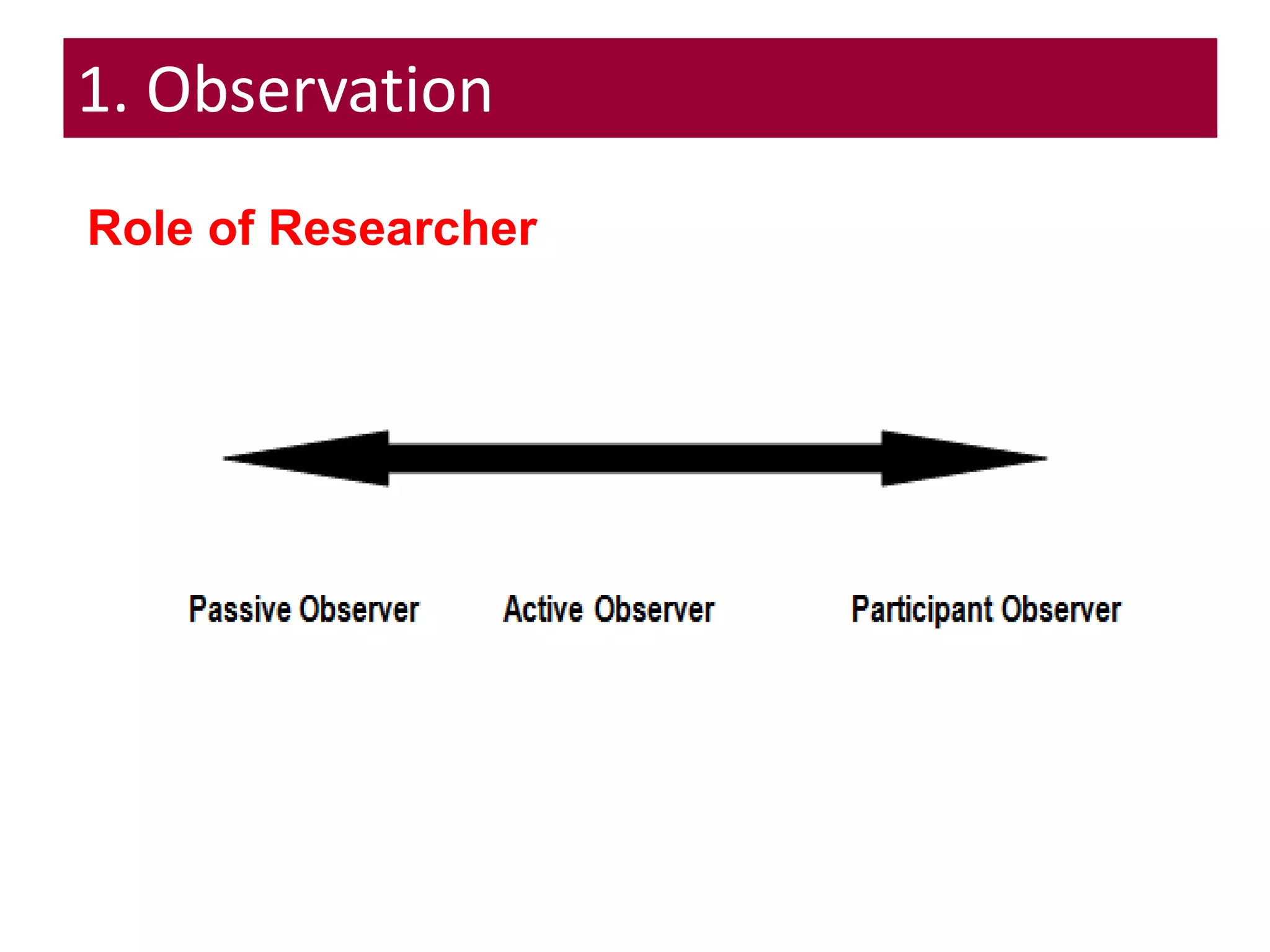 1. Observation

Role of Researcher

Passive Observer

Active Observer

Participant Observer